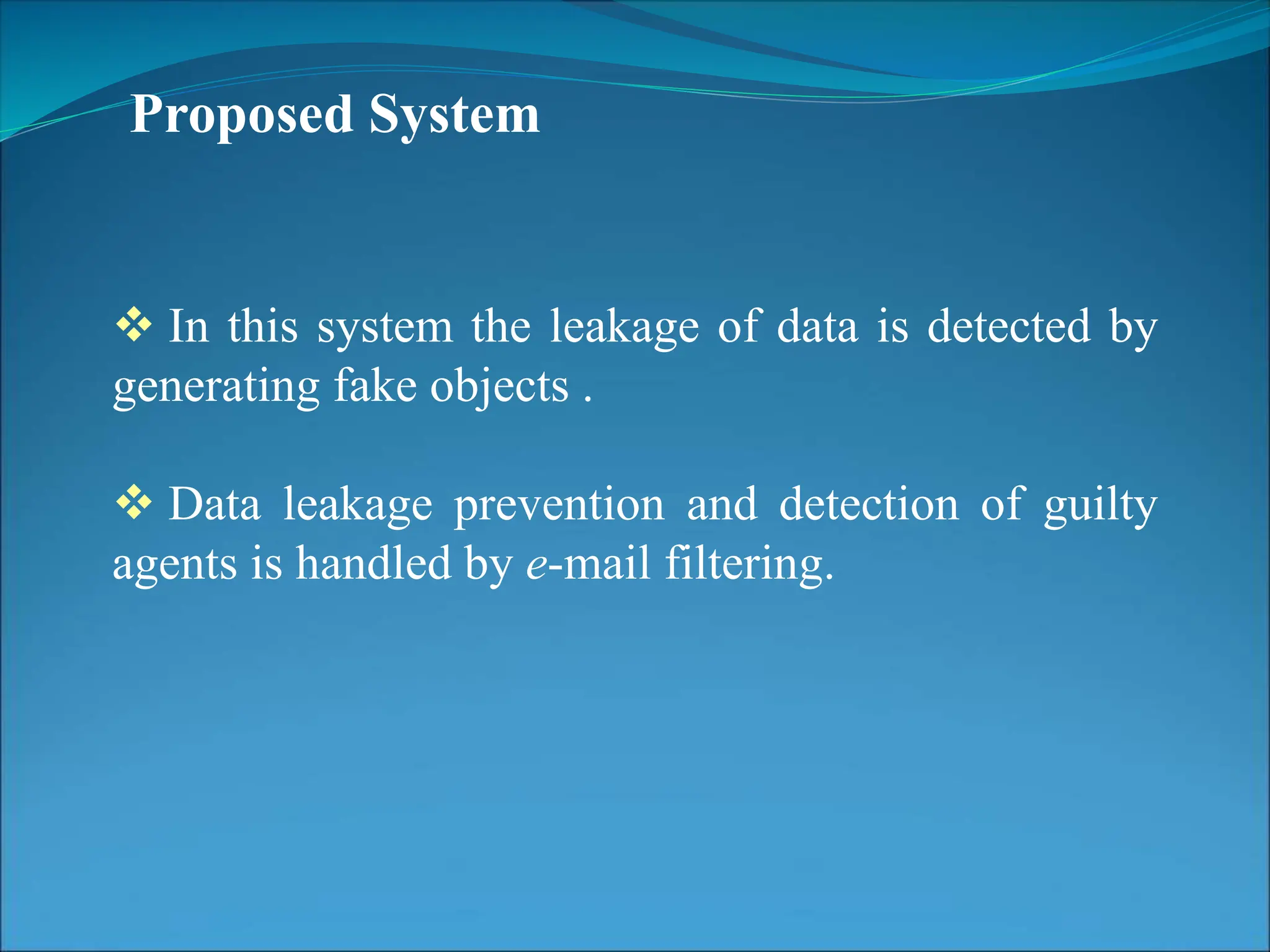 Proposed System

❖ In this system the leakage of data is detected by generating fake objects .

❖ Data leakage prevention and detection of guilty agents is handled by e-mail filtering.